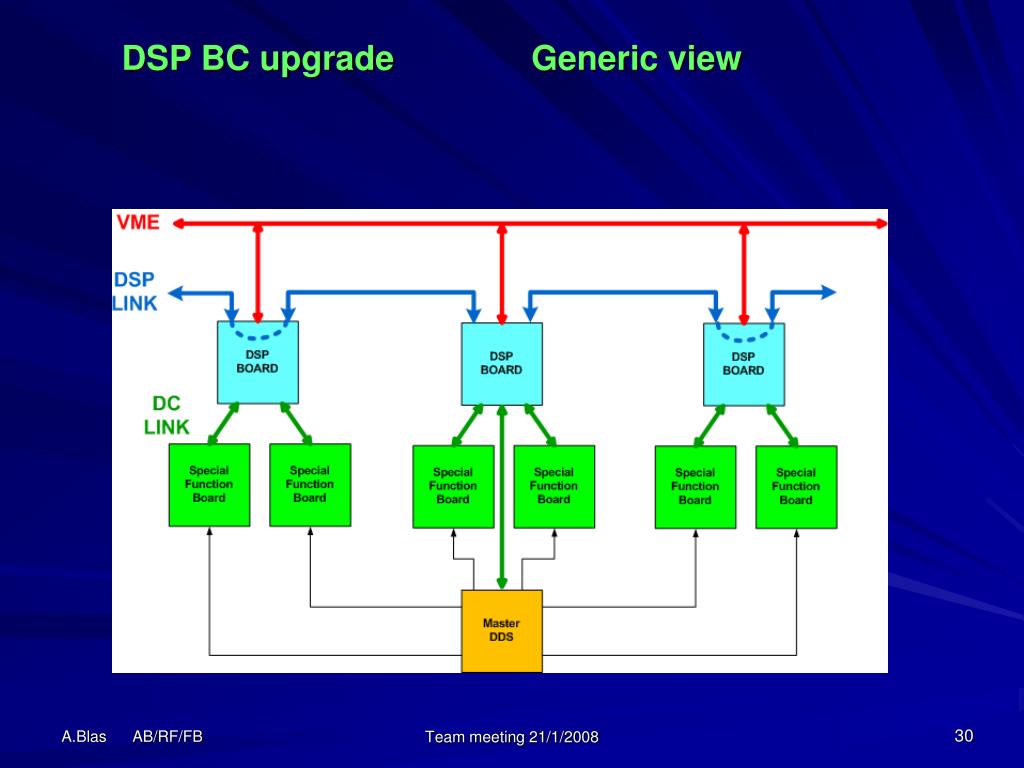 DSP BC upgrade Generic view

VME

DSP LINK

DSP BOARD

DSP BOARD

DSP BOARD

DC LINK

Special Function Board

Special Function Board

Special Function Board

Special Function Board

Special Function Board

Special Function Board

Master DDS

A.Blas AB/RF/FB

Team meeting 21/1/2008

30